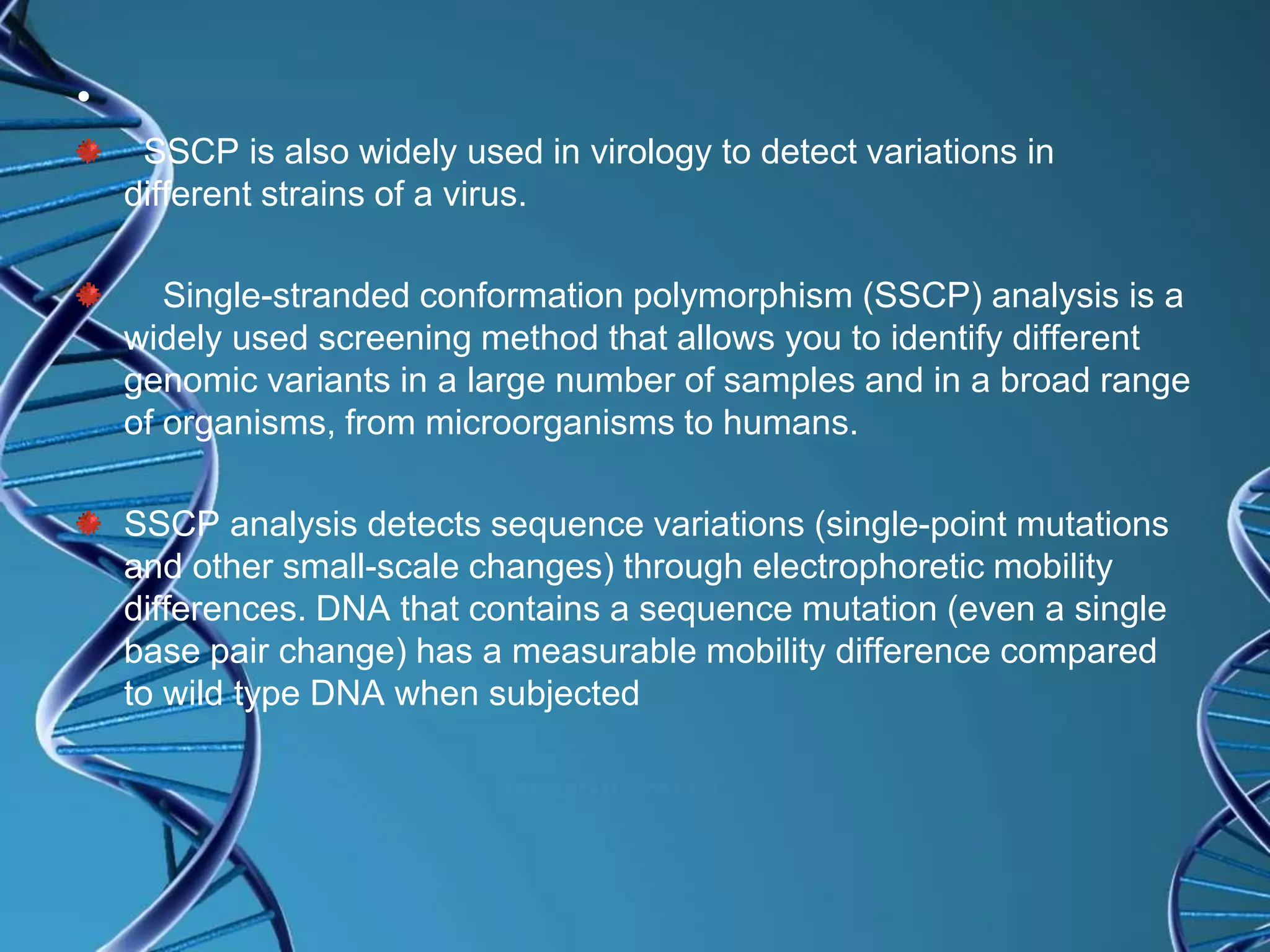 •

SSCP is also widely used in virology to detect variations in different strains of a virus.

Single-stranded conformation polymorphism (SSCP) analysis is a widely used screening method that allows you to identify different genomic variants in a large number of samples and in a broad range of organisms, from microorganisms to humans.

SSCP analysis detects sequence variations (single-point mutations and other small-scale changes) through electrophoretic mobility differences. DNA that contains a sequence mutation (even a single base pair change) has a measurable mobility difference compared to wild type DNA when subjected